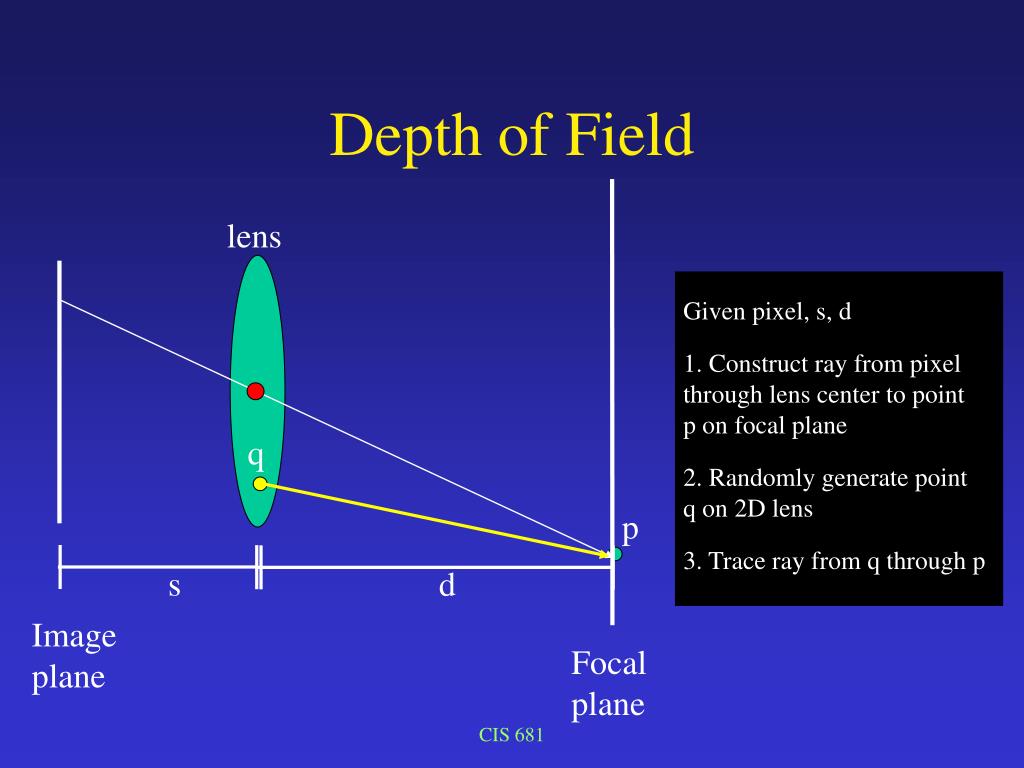 Depth of Field

lens

q

p

s

d

Image plane

Focal plane

Given pixel, s, d

1. Construct ray from pixel through lens center to point p on focal plane

2. Randomly generate point q on 2D lens

3. Trace ray from q through p

CIS 681